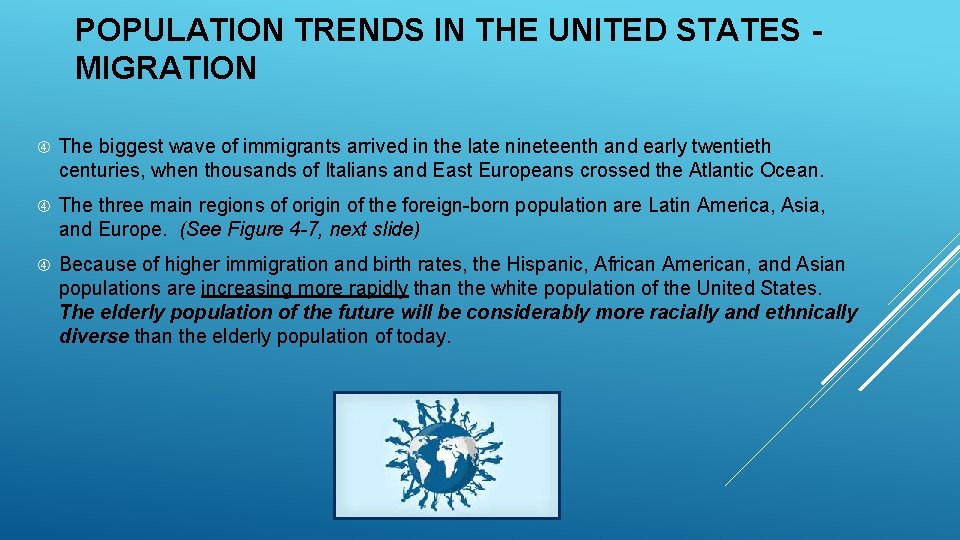 POPULATION TRENDS IN THE UNITED STATES - MIGRATION

The biggest wave of immigrants arrived in the late nineteenth and early twentieth centuries, when thousands of Italians and East Europeans crossed the Atlantic Ocean.

The three main regions of origin of the foreign-born population are Latin America, Asia, and Europe. (See Figure 4-7, next slide)

Because of higher immigration and birth rates, the Hispanic, African American, and Asian populations are increasing more rapidly than the white population of the United States. The elderly population of the future will be considerably more racially and ethnically diverse than the elderly population of today.